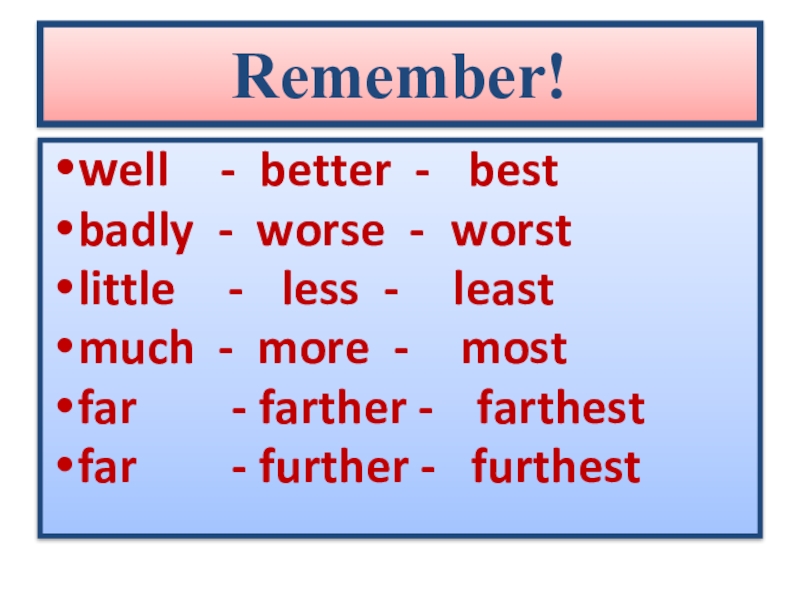 Remember!

•well - better - best
•badly - worse - worst
•little - less - least
•much - more - most
•far - farther - farthest
•far - further - furthest